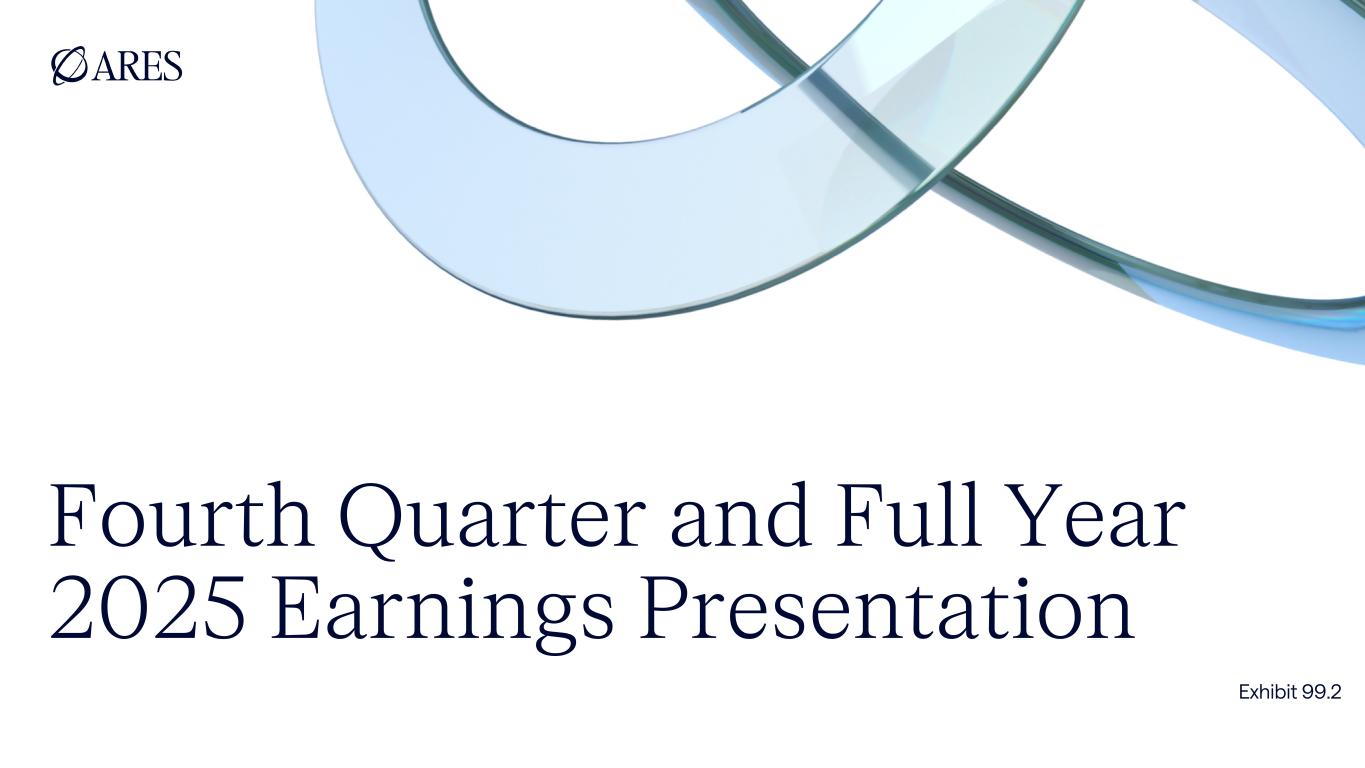 ARES

Fourth Quarter and Full Year 2025 Earnings Presentation

Exhibit 99.2